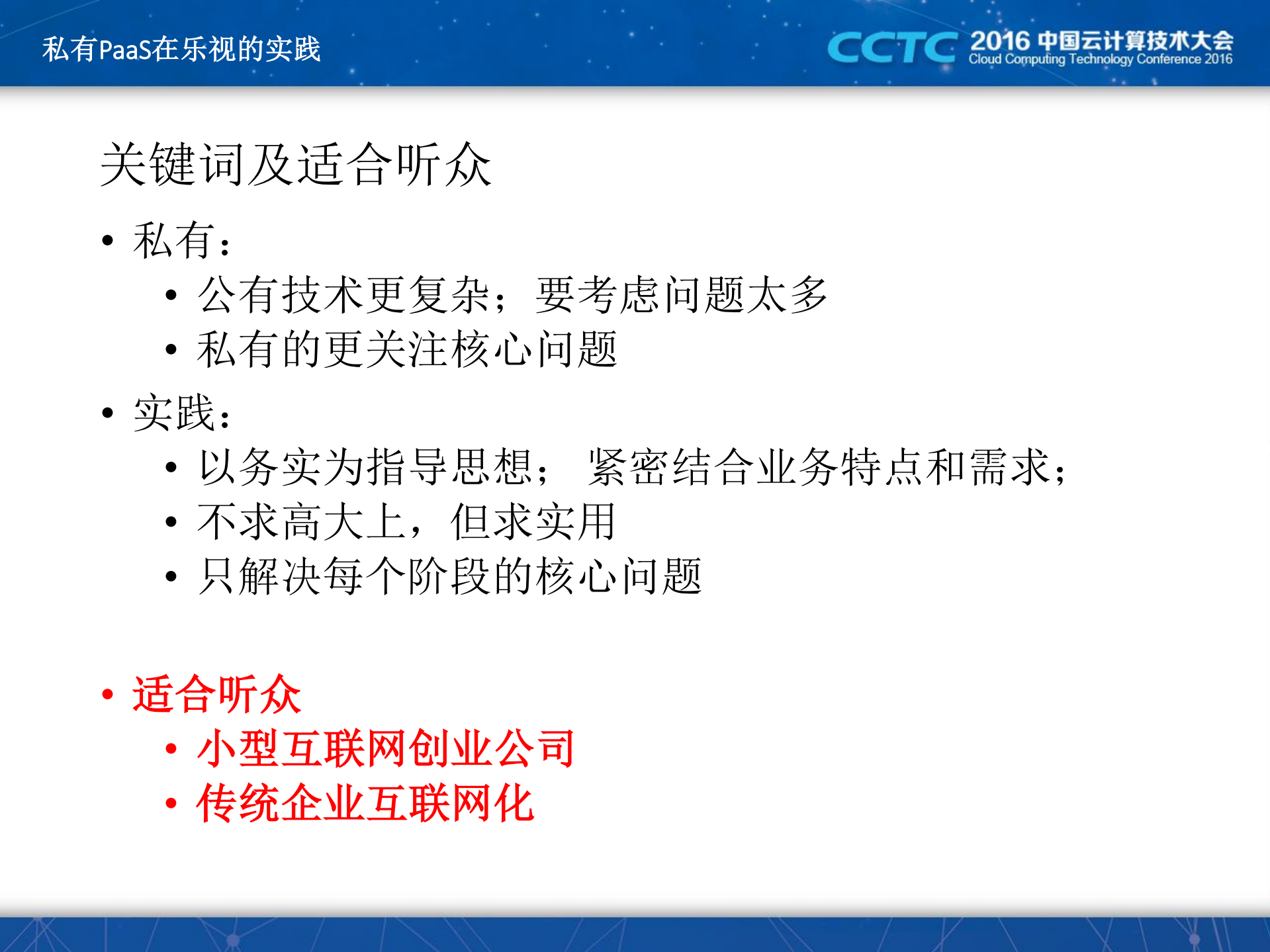 私有PaaS在乐视的实践

CCTC 2016 中国云计算技术大会
Cloud Computing Technology Conference 2016

关键词及适合听众

• 私有：
  • 公有技术更复杂；要考虑问题太多
  • 私有的更关注核心问题
• 实践：
  • 以务实为指导思想； 紧密结合业务特点和需求；
  • 不求高大上，但求实用
  • 只解决每个阶段的核心问题

• 适合听众
  • 小型互联网创业公司
  • 传统企业互联网化